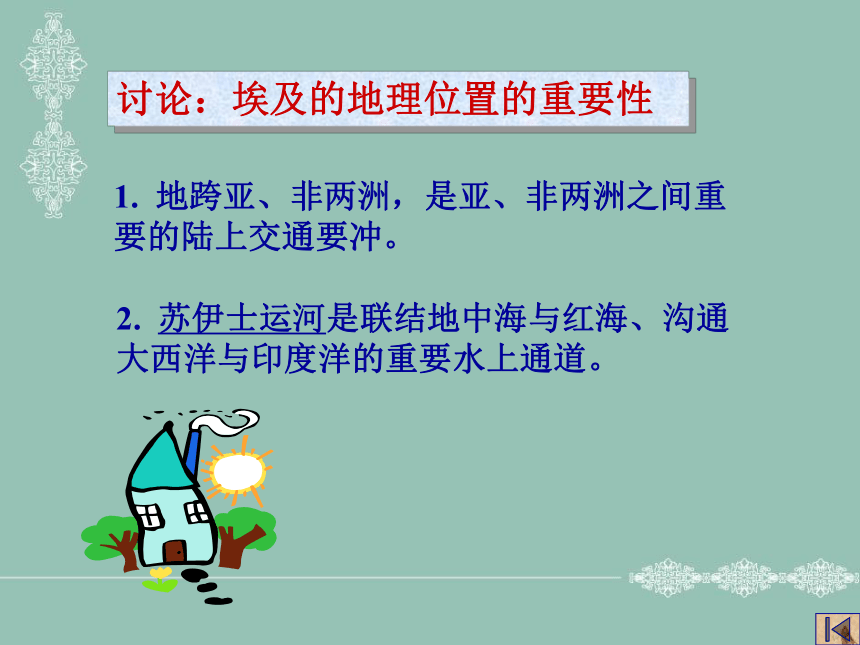 讨论：埃及的地理位置的重要性

1. 地跨亚、非两洲，是亚、非两洲之间重要的陆上交通要冲。

2. 苏伊士运河是联结地中海与红海、沟通大西洋与印度洋的重要水上通道。